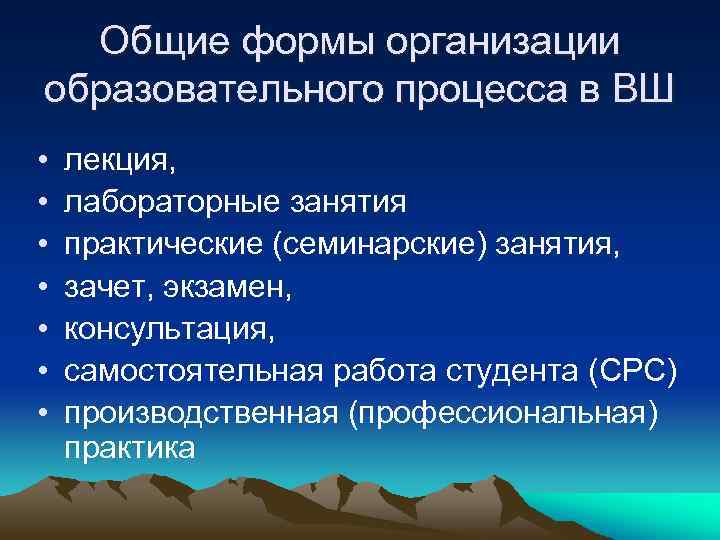 Общие формы организации образовательного процесса в ВШ

• лекция,
• лабораторные занятия
• практические (семинарские) занятия,
• зачет, экзамен,
• консультация,
• самостоятельная работа студента (СРС)
• производственная (профессиональная) практика